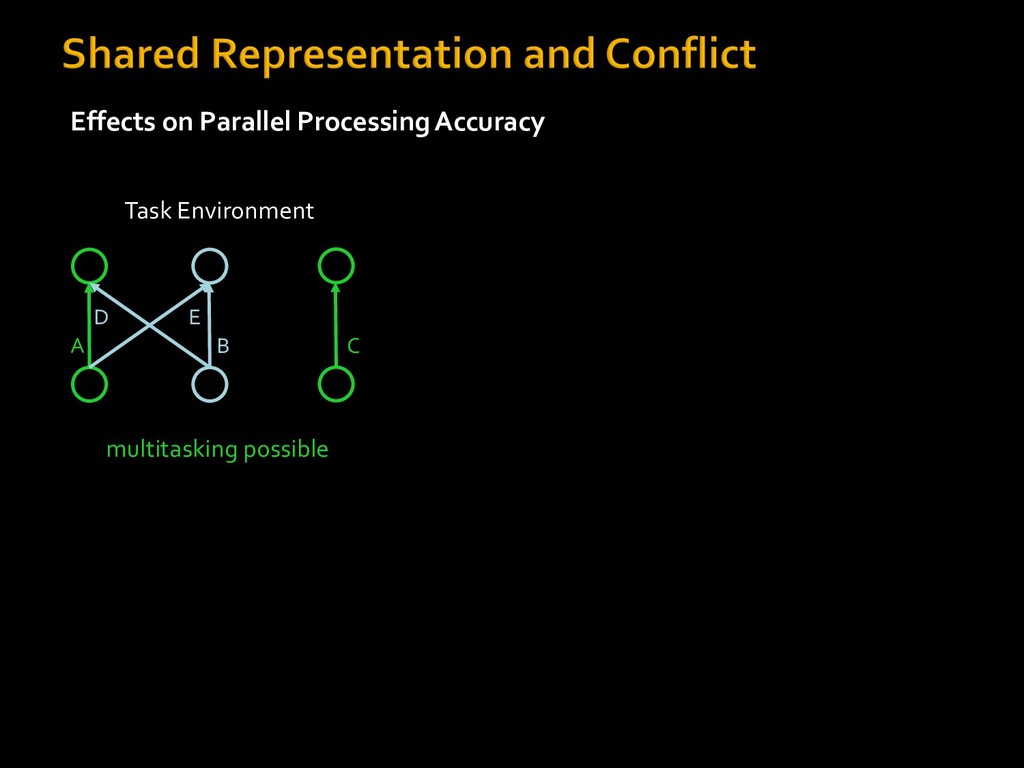 Shared Representation and Conflict

Effects on Parallel Processing Accuracy

Task Environment

D
E
A
B
C

multitasking possible